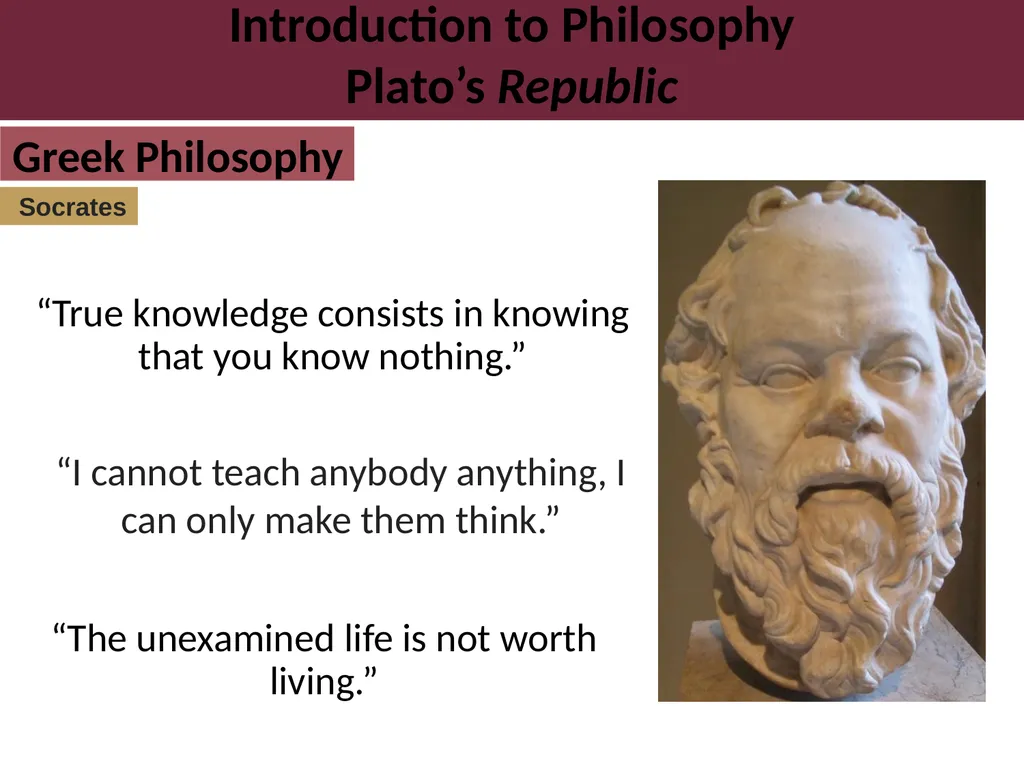 Introduction to Philosophy
Plato's Republic

Greek Philosophy

Socrates

"True knowledge consists in knowing that you know nothing."

"I cannot teach anybody anything, I can only make them think."

"The unexamined life is not worth living."